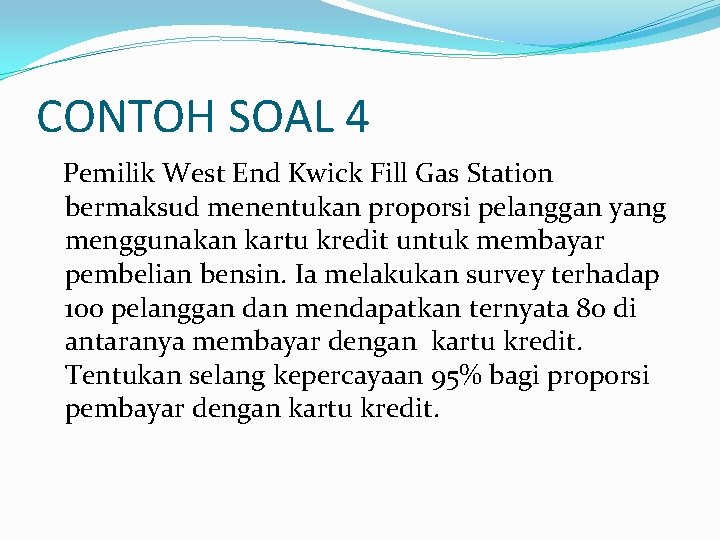 CONTOH SOAL 4

Pemilik West End Kwick Fill Gas Station bermaksud menentukan proporsi pelanggan yang menggunakan kartu kredit untuk membayar pembelian bensin. Ia melakukan survey terhadap 100 pelanggan dan mendapatkan ternyata 80 di antaranya membayar dengan kartu kredit. Tentukan selang kepercayaan 95% bagi proporsi pembayar dengan kartu kredit.